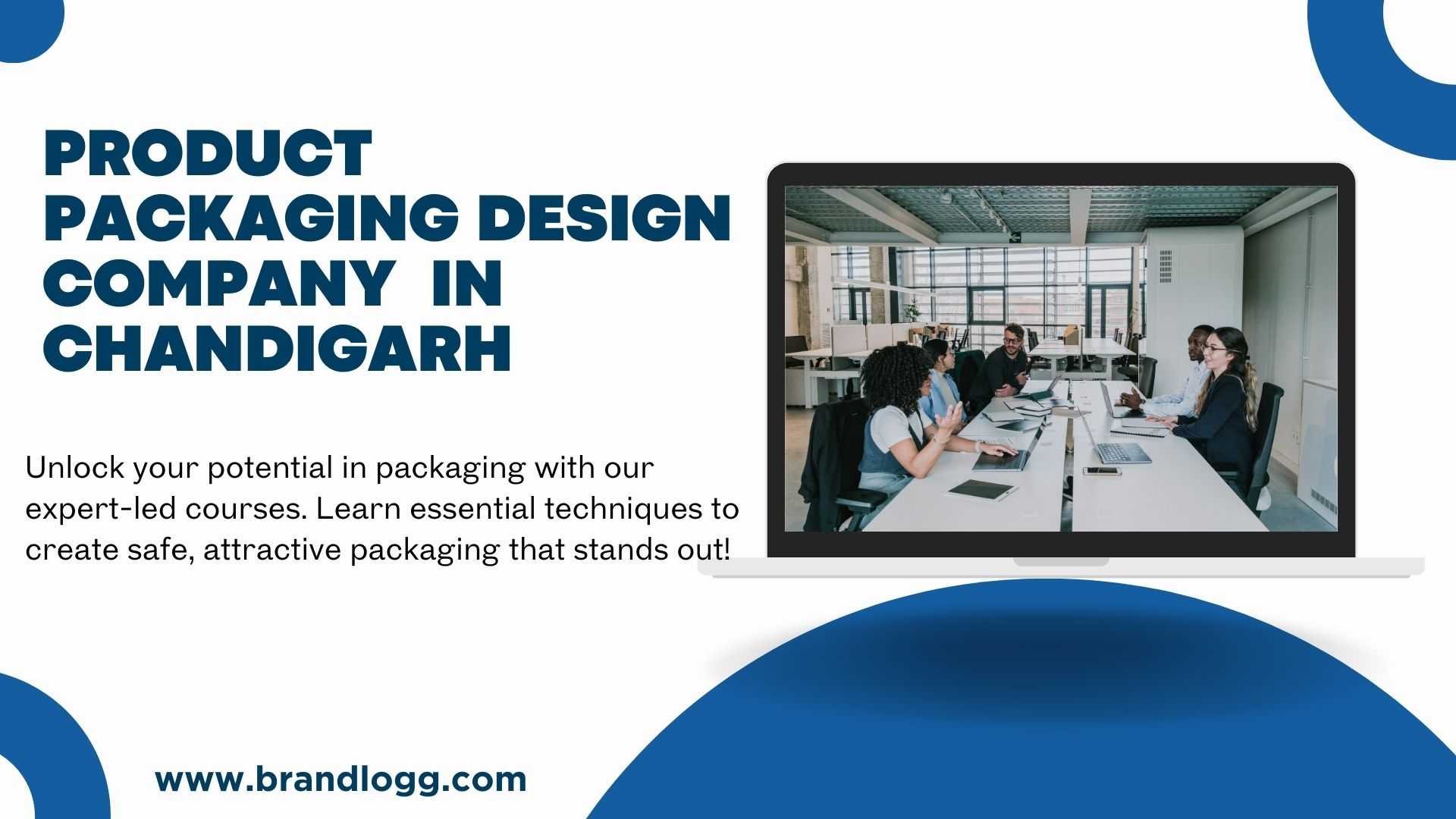 PRODUCT PACKAGING DESIGN COMPANY IN CHANDIGARH

Unlock your potential in packaging with our expert-led courses. Learn essential techniques to create safe, attractive packaging that stands out!

www.brandlogg.com